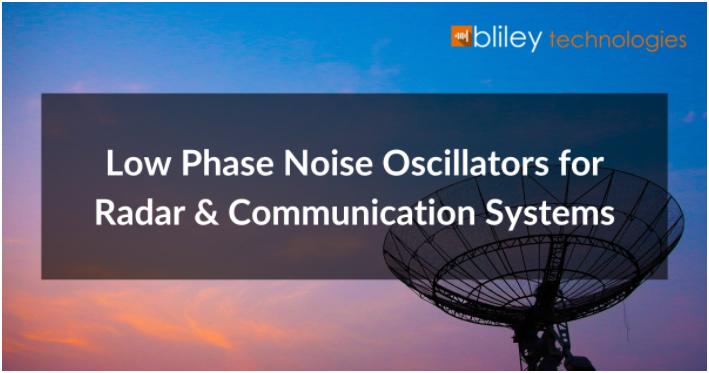 bliley technologies

Low Phase Noise Oscillators for Radar & Communication Systems